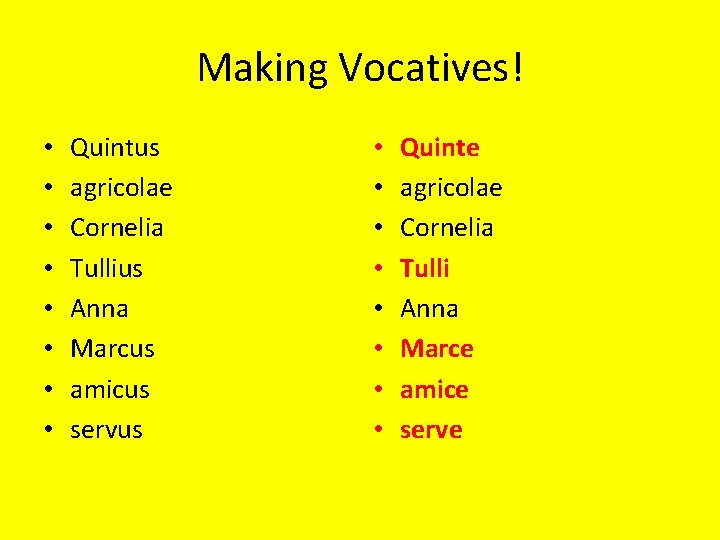 Making Vocatives!

• Quintus
• agricolae
• Cornelia
• Tullius
• Anna
• Marcus
• amicus
• servus

• Quinte
• agricolae
• Cornelia
• Tulli
• Anna
• Marce
• amice
• serve